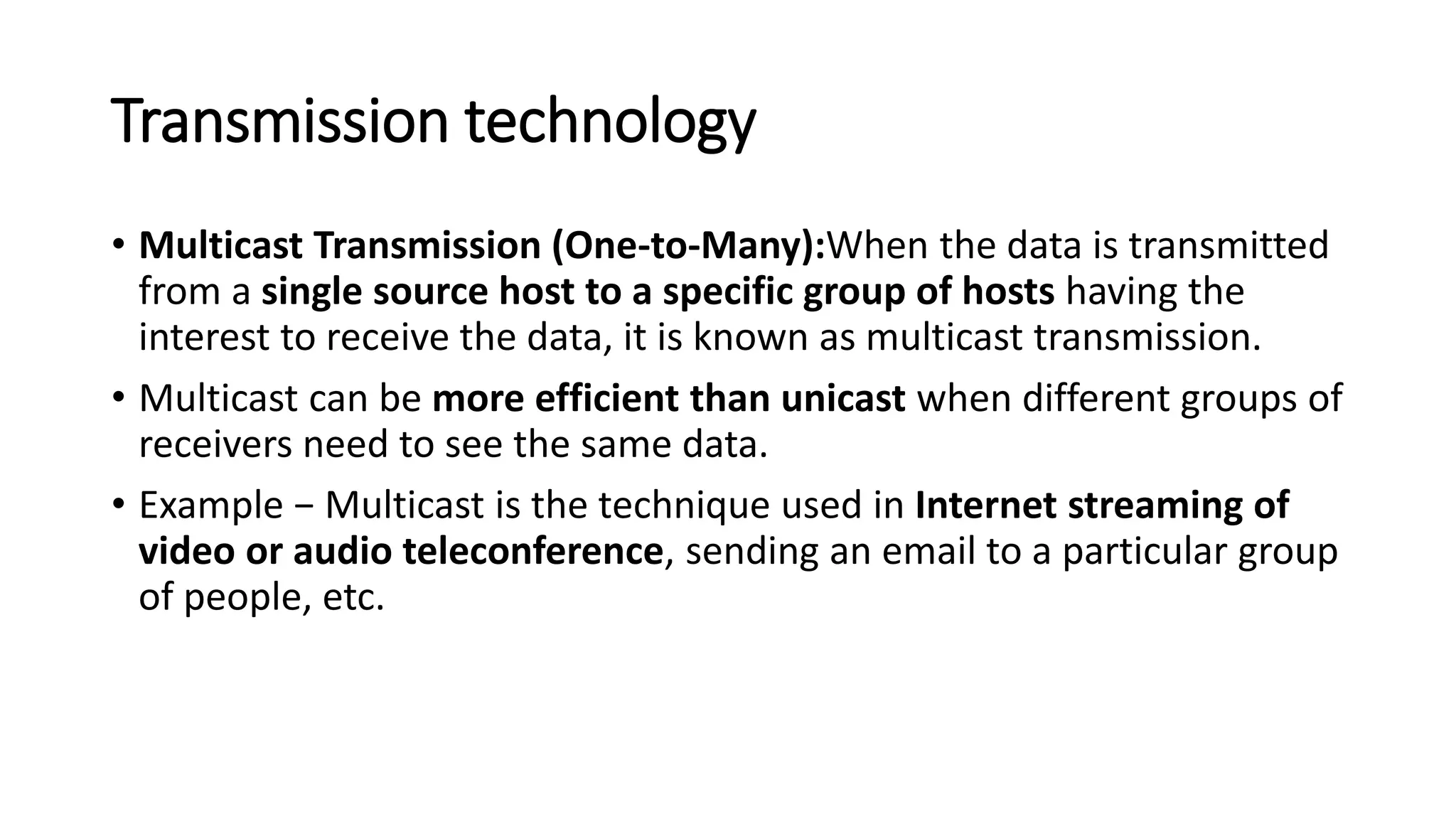 Transmission technology

• Multicast Transmission (One-to-Many):When the data is transmitted from a single source host to a specific group of hosts having the interest to receive the data, it is known as multicast transmission.

• Multicast can be more efficient than unicast when different groups of receivers need to see the same data.

• Example − Multicast is the technique used in Internet streaming of video or audio teleconference, sending an email to a particular group of people, etc.